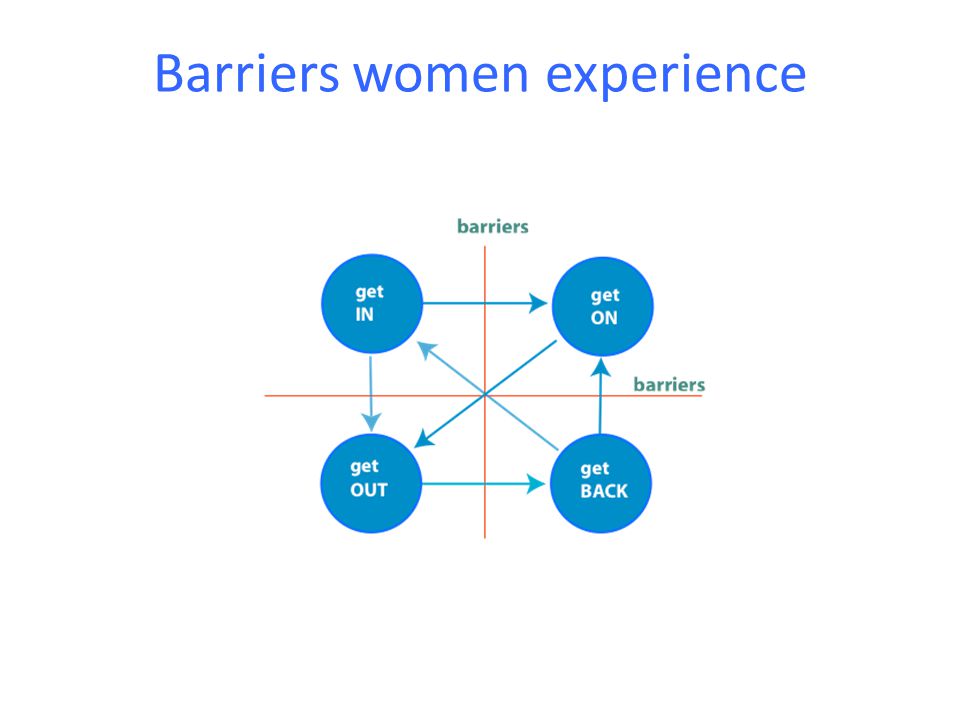 Barriers women experience

barriers

get IN

get ON

barriers

get OUT

get BACK